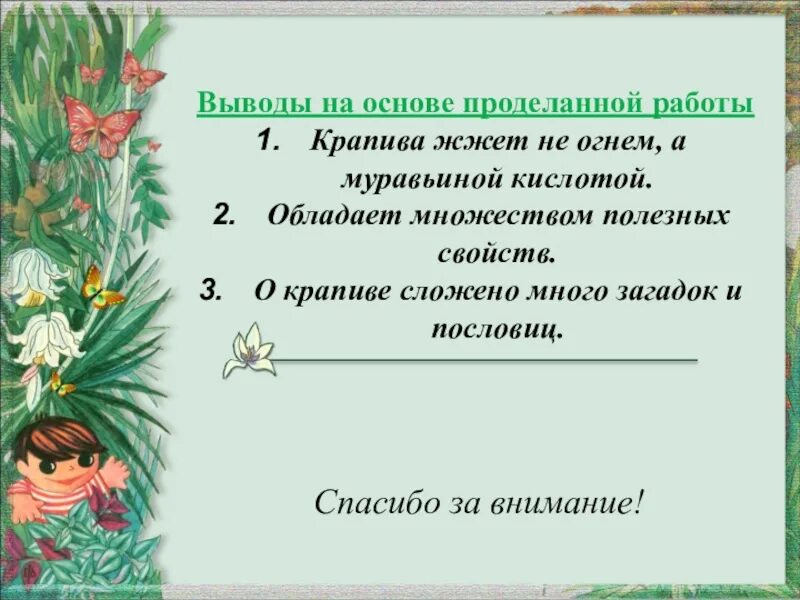 Выводы на основе проделанной работы

1. Крапива жжет не огнем, а муравьиной кислотой.
2. Обладает множеством полезных свойств.
3. О крапиве сложено много загадок и пословиц.

Спасибо за внимание!